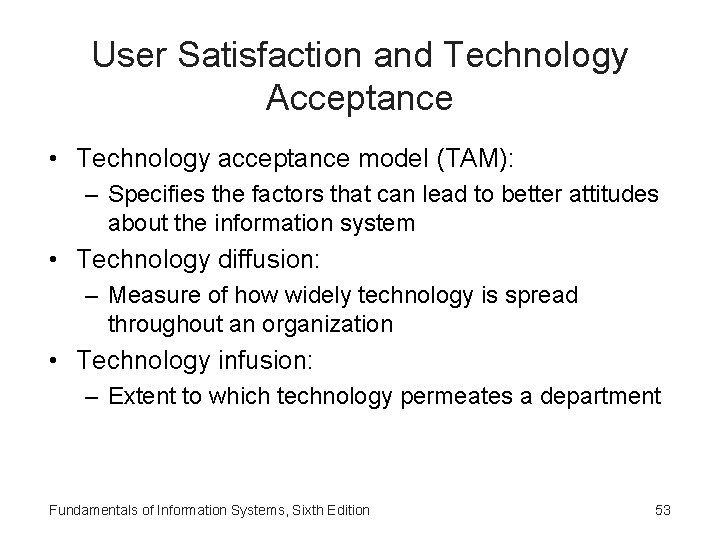 User Satisfaction and Technology Acceptance

• Technology acceptance model (TAM):
  – Specifies the factors that can lead to better attitudes about the information system
• Technology diffusion:
  – Measure of how widely technology is spread throughout an organization
• Technology infusion:
  – Extent to which technology permeates a department

Fundamentals of Information Systems, Sixth Edition

53